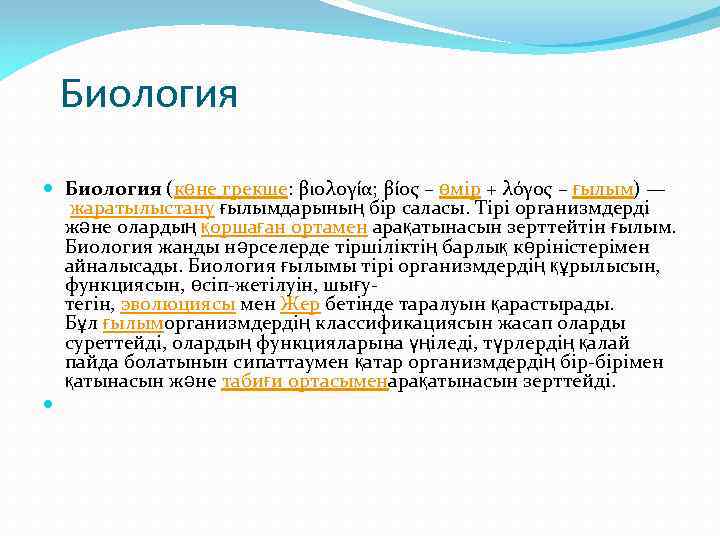 Биология

Биология (көне грекше: βιολογία; βίος – өмір + λόγος – ғылым) — жаратылыстану ғылымдарының бір саласы. Тірі организмдерді және олардың қоршаған ортамен арақатынасын зерттейтін ғылым. Биология жанды нәрселерде тіршіліктің барлық көріністерімен айналысады. Биология ғылымы тірі организмдердің құрылысын, функциясын, өсіп-жетілуін, шығу-тегін, эволюциясы мен Жер бетінде таралуын қарастырады. Бұл ғылыморганизмдердің классификациясын жасап оларды суреттейді, олардың функцияларына үңіледі, түрлердің қалай пайда болатынын сипаттаумен қатар организмдердің бір-бірімен қатынасын және табиғи ортасыменарақатынасын зерттейді.